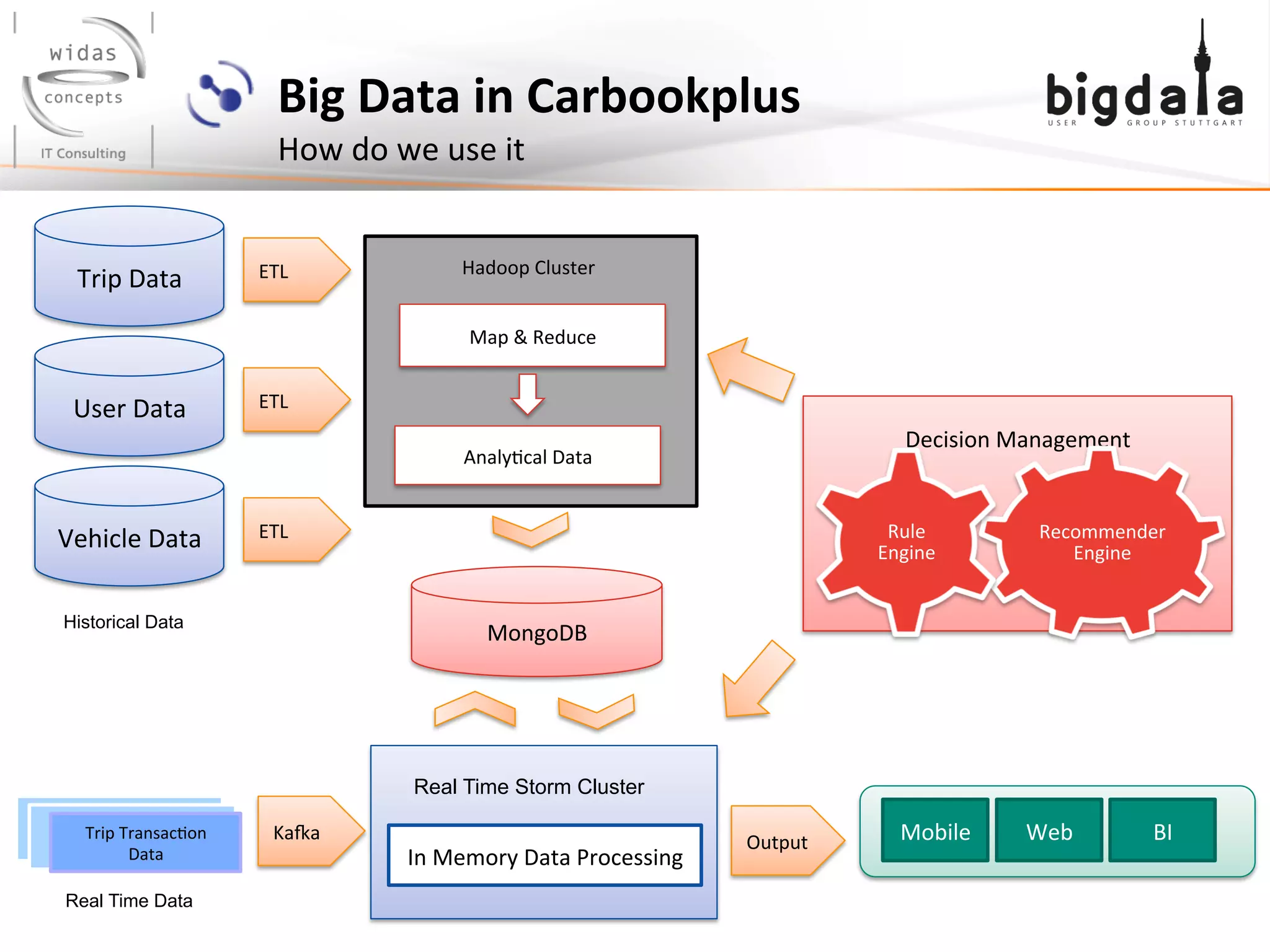 widas concepts
IT Consulting

Big Data in Carbookplus

How do we use it

bigdata
USER GROUP STUTTGART

Trip Data

ETL

User Data

ETL

Vehicle Data

ETL

Historical Data

Hadoop Cluster

Map & Reduce

Analytical Data

MongoDB

Decision Management

Rule Engine

Recommender Engine

Trip Transaction Data

Real Time Data

Kafka

Real Time Storm Cluster

In Memory Data Processing

Output

Mobile

Web

BI